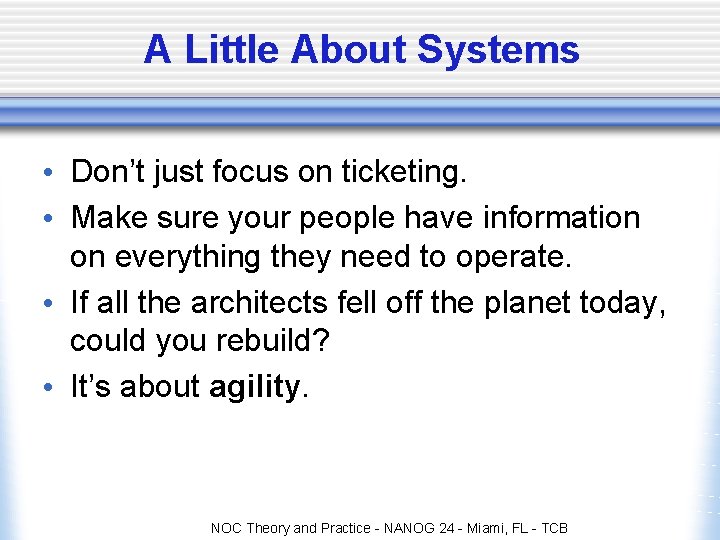 A Little About Systems

• Don't just focus on ticketing.
• Make sure your people have information on everything they need to operate.
• If all the architects fell off the planet today, could you rebuild?
• It's about agility.

NOC Theory and Practice - NANOG 24 - Miami, FL - TCB